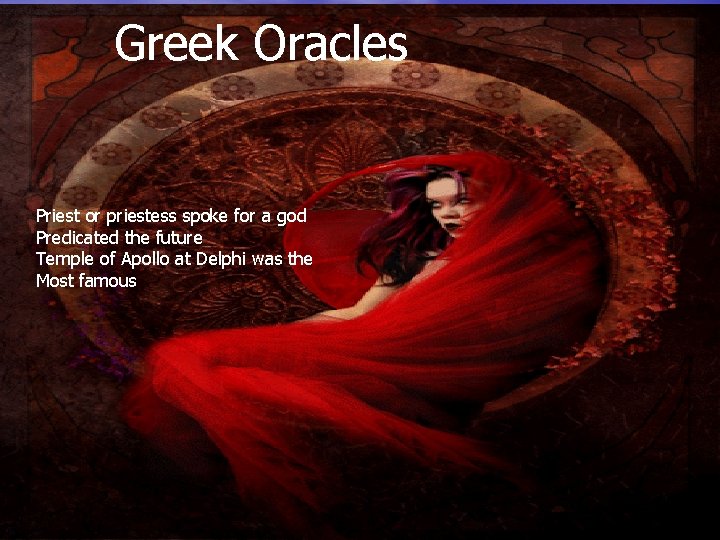 Greek Oracles

Priest or priestess spoke for a god
Predicated the future
Temple of Apollo at Delphi was the
Most famous